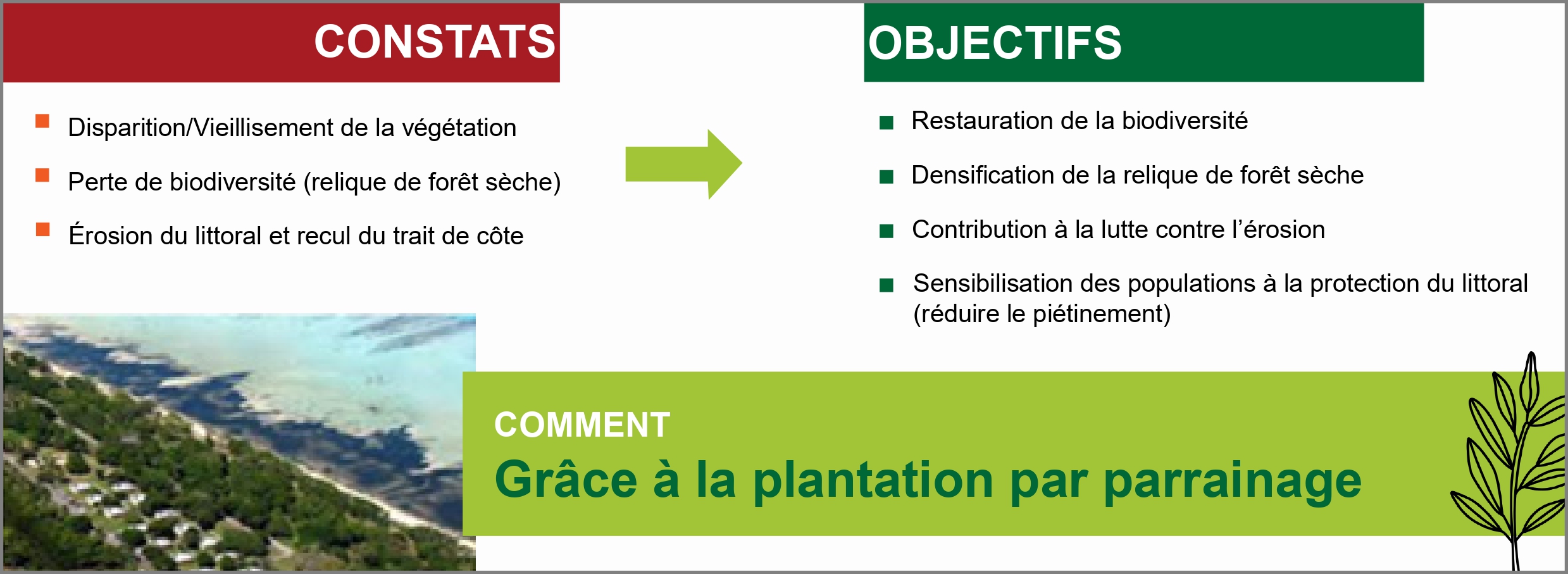 CONSTATS

- Disparition/Vieillisement de la végétation
- Perte de biodiversité (relique de forêt sèche)
- Érosion du littoral et recul du trait de côte

OBJECTIFS

- Restauration de la biodiversité
- Densification de la relique de forêt sèche
- Contribution à la lutte contre l'érosion
- Sensibilisation des populations à la protection du littoral (réduire le piétinement)

COMMENT

Grâce à la plantation par parrainage